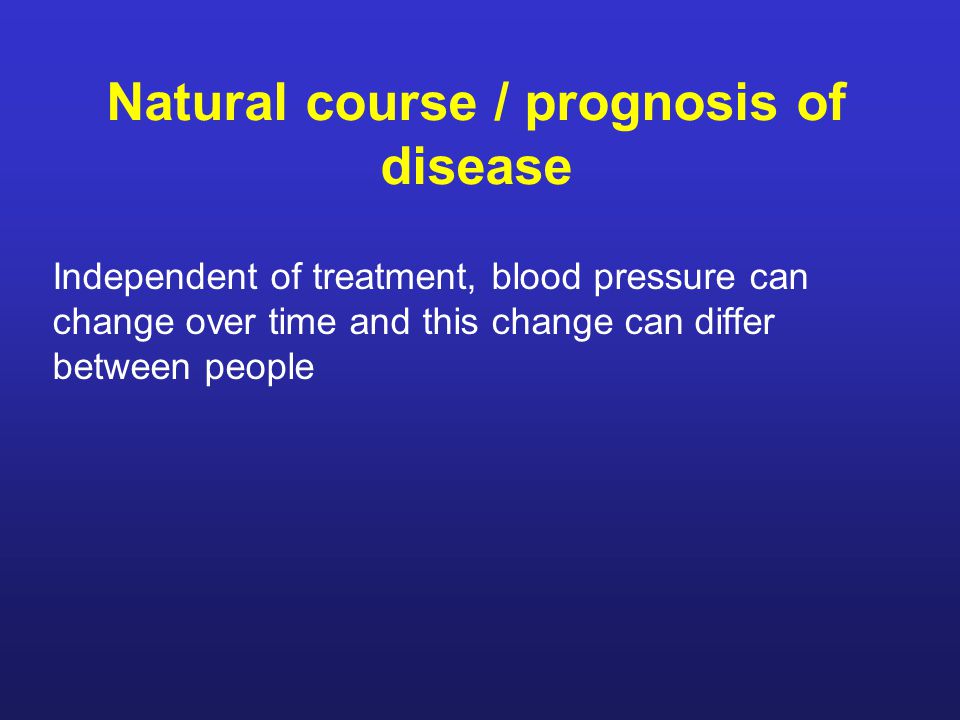 Natural course / prognosis of disease

Independent of treatment, blood pressure can change over time and this change can differ between people